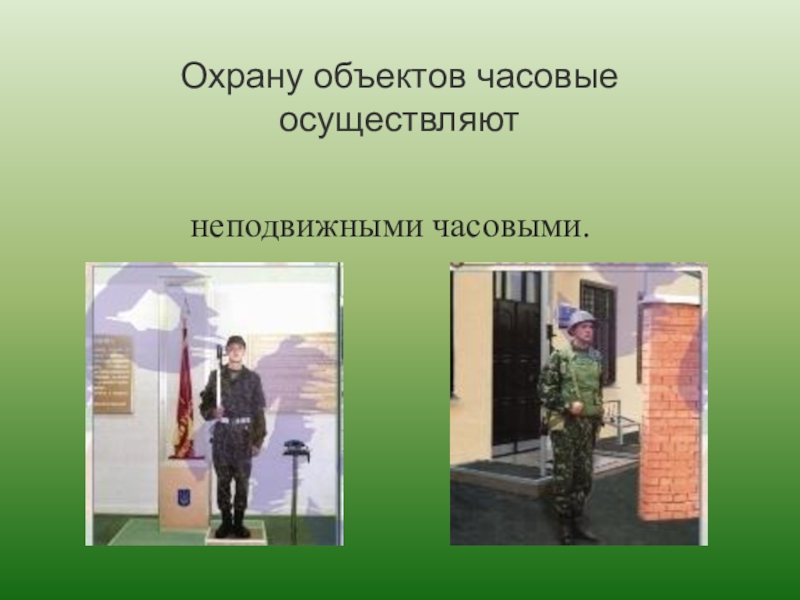 Охрану объектов часовые осуществляют

неподвижными часовыми.